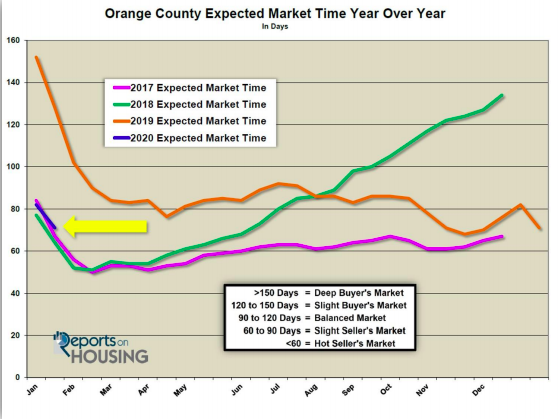 Orange County Expected Market Time Year Over Year
In Days

160
140
120
100
80
60
40
20
0

2017 Expected Market Time
2018 Expected Market Time
2019 Expected Market Time
2020 Expected Market Time

>150 Days = Deep Buyer's Market
120 to 150 Days = Slight Buyer's Market
90 to 120 Days = Balanced Market
60 to 90 Days = Slight Seller's Market
<60 = Hot Seller's Market

Reports on HOUSING

Jan Feb Mar Apr May Jun Jul Aug Sep Oct Nov Dec